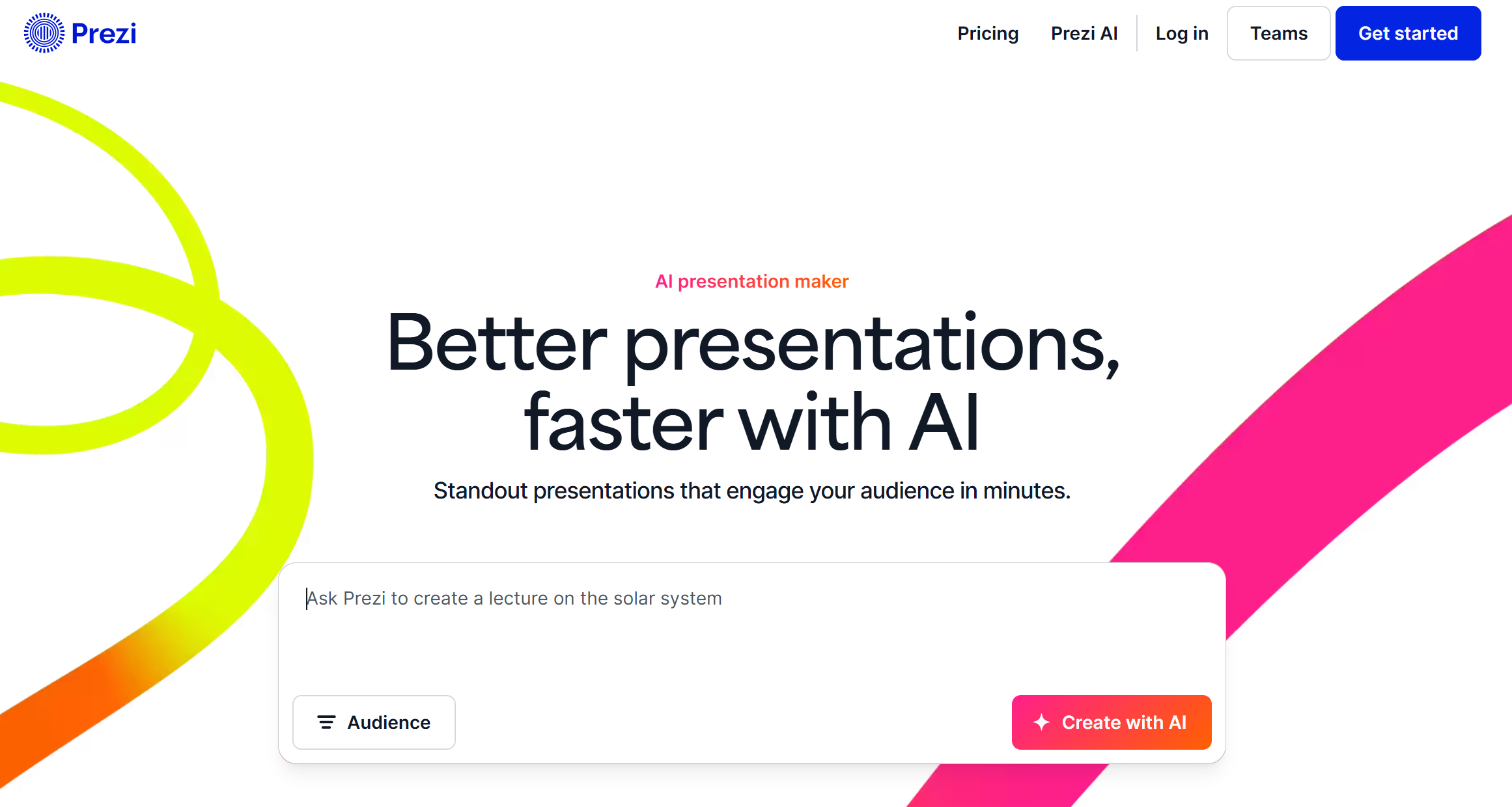 Prezi

Pricing Prezi AI Log in Teams Get started

AI presentation maker

Better presentations, faster with AI

Standout presentations that engage your audience in minutes.

Ask Prezi to create a lecture on the solar system

Audience

Create with AI